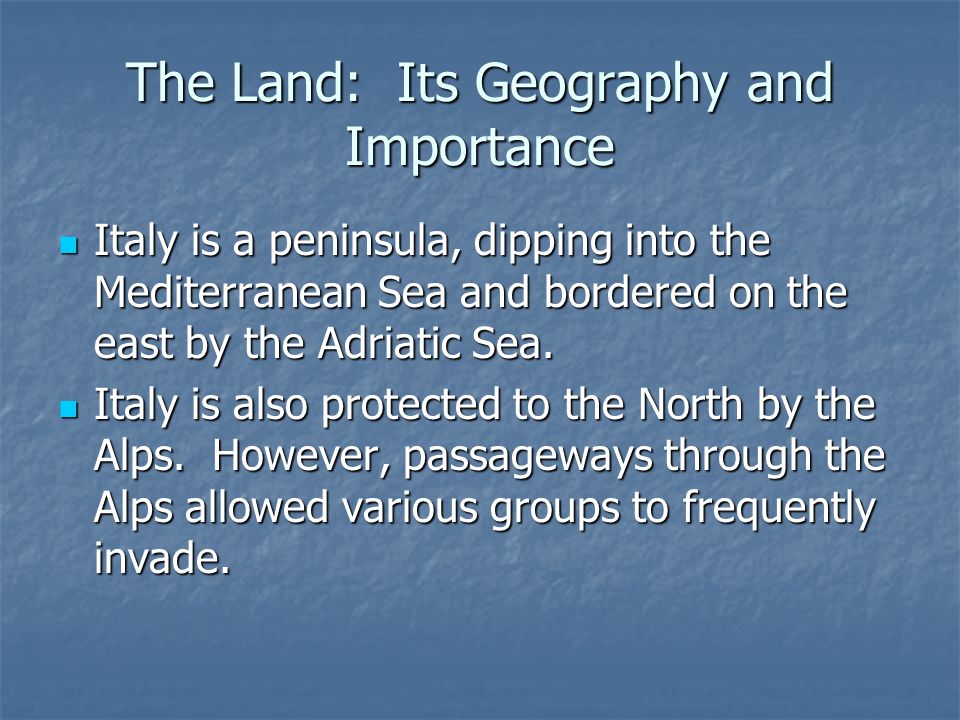 The Land:  Its Geography and Importance

- Italy is a peninsula, dipping into the Mediterranean Sea and bordered on the east by the Adriatic Sea.
- Italy is also protected to the North by the Alps.  However, passageways through the Alps allowed various groups to frequently invade.